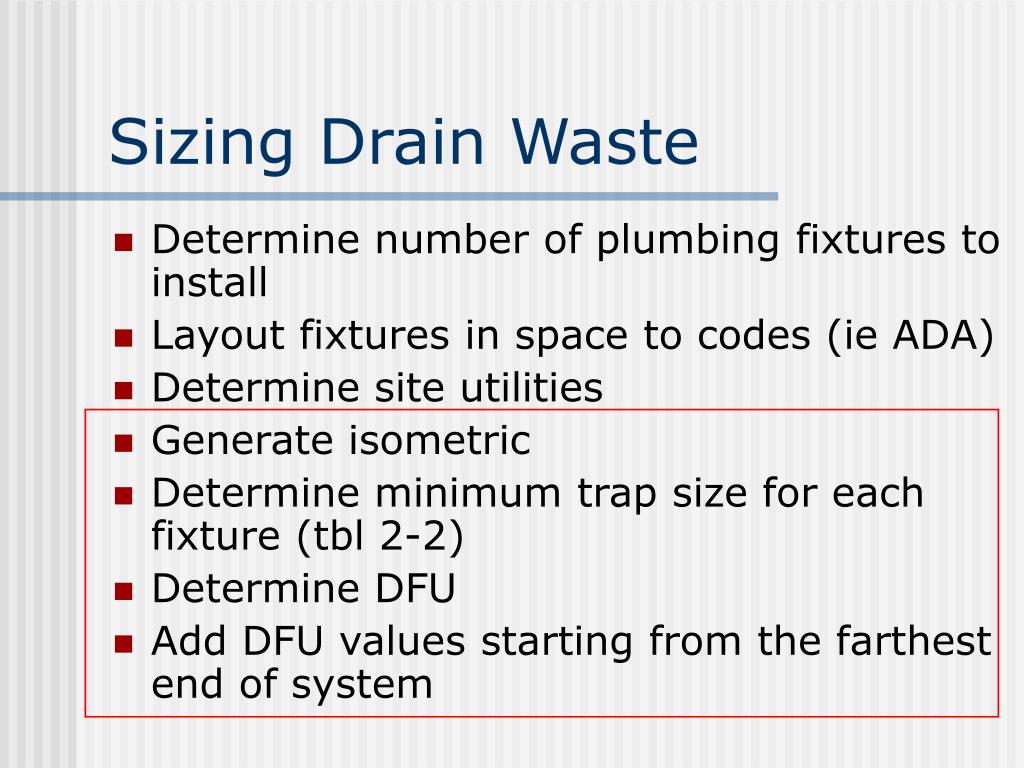 Sizing Drain Waste

- Determine number of plumbing fixtures to install
- Layout fixtures in space to codes (ie ADA)
- Determine site utilities
- Generate isometric
- Determine minimum trap size for each fixture (tbl 2-2)
- Determine DFU
- Add DFU values starting from the farthest end of system